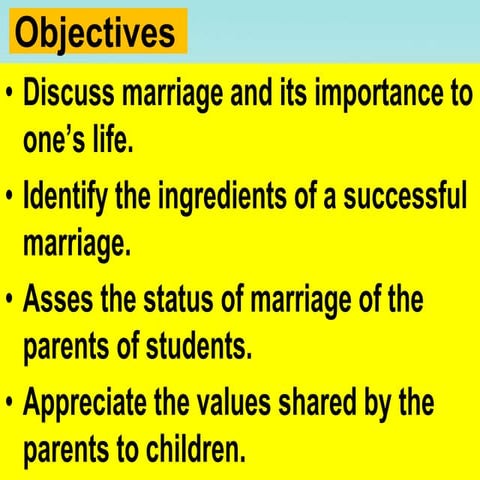 Objectives

• Discuss marriage and its importance to one's life.

• Identify the ingredients of a successful marriage.

• Asses the status of marriage of the parents of students.

• Appreciate the values shared by the parents to children.